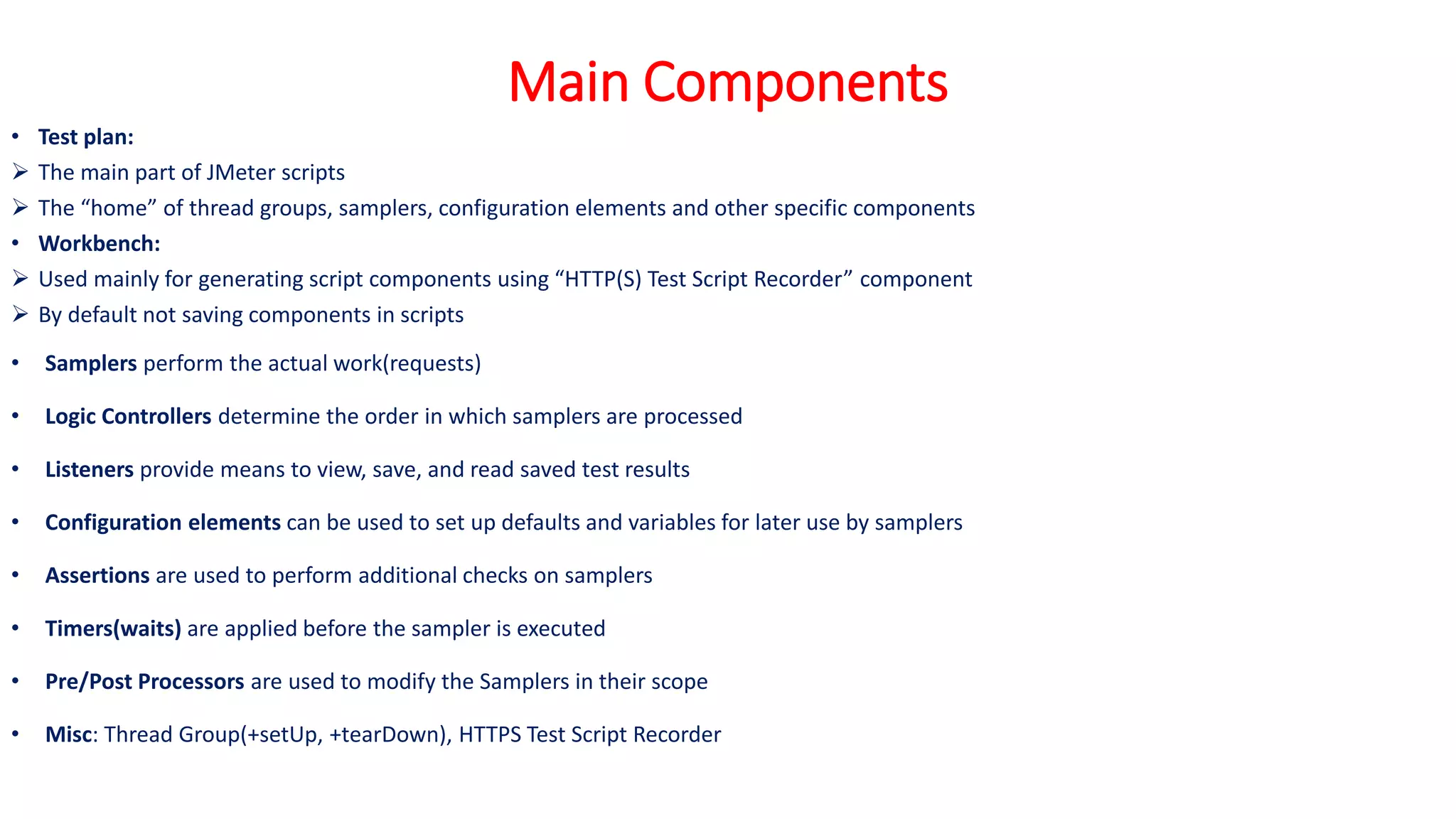 Main Components

• Test plan:
➢ The main part of JMeter scripts
➢ The “home” of thread groups, samplers, configuration elements and other specific components
• Workbench:
➢ Used mainly for generating script components using “HTTP(S) Test Script Recorder” component
➢ By default not saving components in scripts

• Samplers perform the actual work(requests)

• Logic Controllers determine the order in which samplers are processed

• Listeners provide means to view, save, and read saved test results

• Configuration elements can be used to set up defaults and variables for later use by samplers

• Assertions are used to perform additional checks on samplers

• Timers(waits) are applied before the sampler is executed

• Pre/Post Processors are used to modify the Samplers in their scope

• Misc: Thread Group(+setUp, +tearDown), HTTPS Test Script Recorder